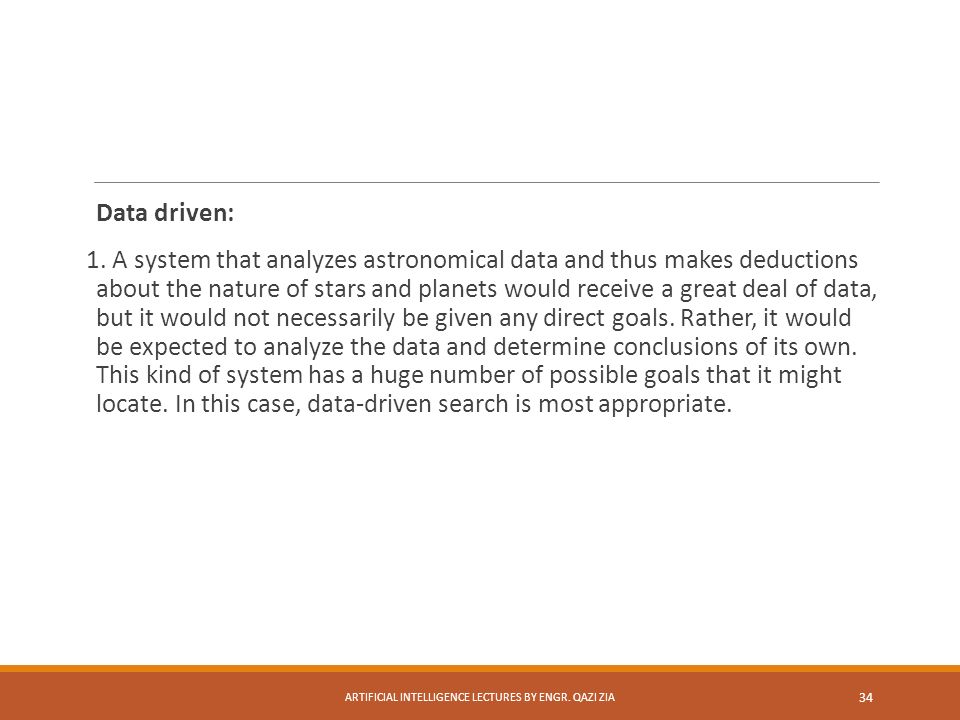 Data driven:

1. A system that analyzes astronomical data and thus makes deductions about the nature of stars and planets would receive a great deal of data, but it would not necessarily be given any direct goals. Rather, it would be expected to analyze the data and determine conclusions of its own. This kind of system has a huge number of possible goals that it might locate. In this case, data-driven search is most appropriate.

ARTIFICIAL INTELLIGENCE LECTURES BY ENGR. QAZI ZIA

34